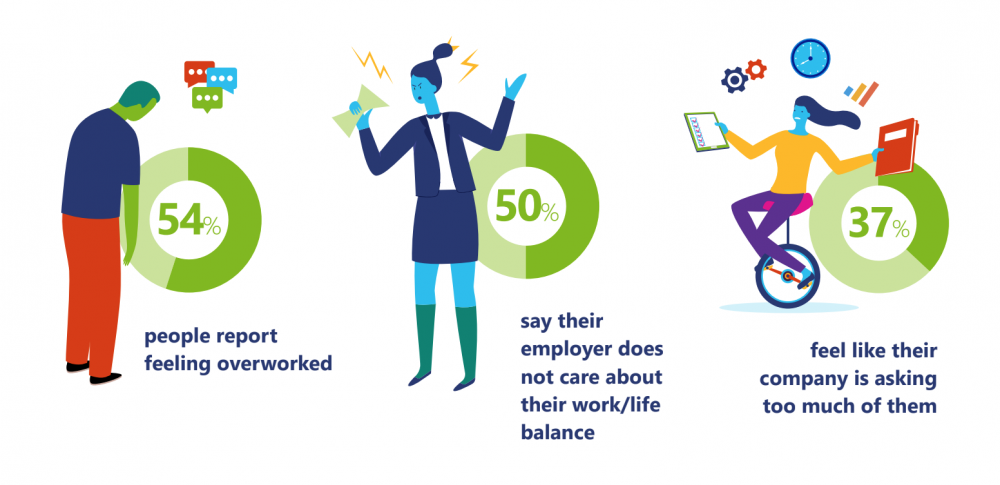 54%

people report feeling overworked

50%

say their employer does not care about their work/life balance

37%

feel like their company is asking too much of them